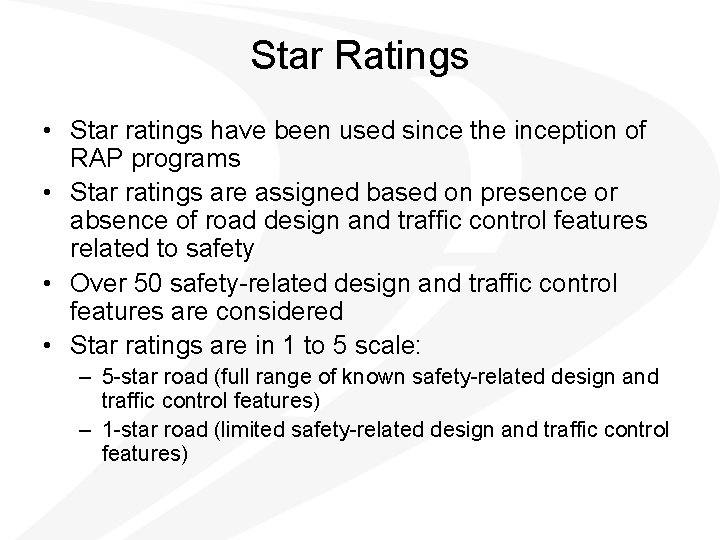 Star Ratings

• Star ratings have been used since the inception of RAP programs
• Star ratings are assigned based on presence or absence of road design and traffic control features related to safety
• Over 50 safety-related design and traffic control features are considered
• Star ratings are in 1 to 5 scale:
– 5-star road (full range of known safety-related design and traffic control features)
– 1-star road (limited safety-related design and traffic control features)